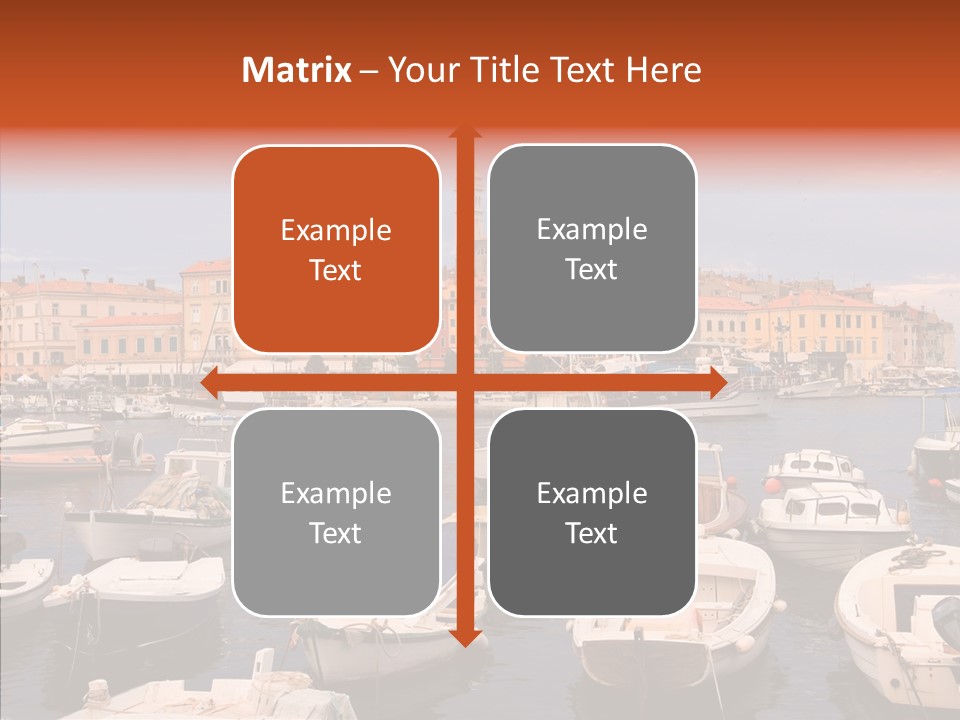 Matrix – Your Title Text Here

Example Text

Example Text

Example Text

Example Text